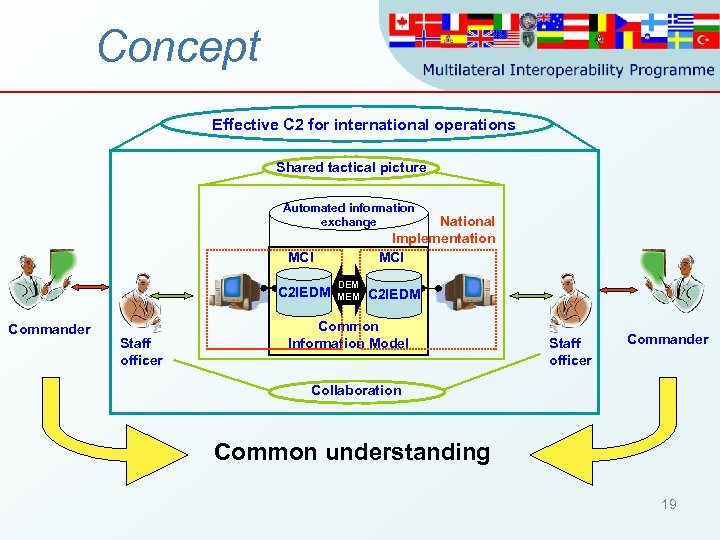 Concept

Multilateral Interoperability Programme

Effective C2 for international operations

Shared tactical picture

Automated information exchange

National Implementation

MCI

MCI

C2IEDM

DEM MEM

C2IEDM

Common Information Model

Commander

Staff officer

Staff officer

Commander

Collaboration

Common understanding

19